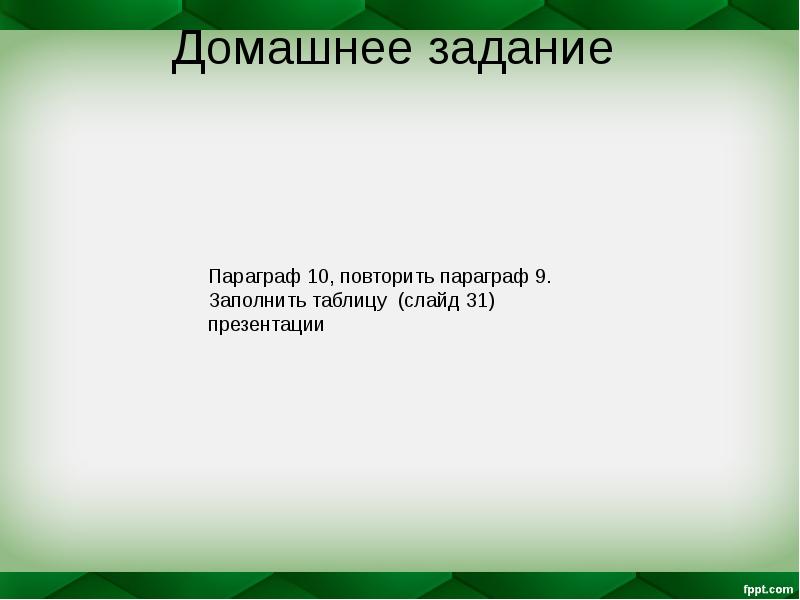 Домашнее задание

Параграф 10, повторить параграф 9.
Заполнить таблицу (слайд 31) презентации

fppt.com